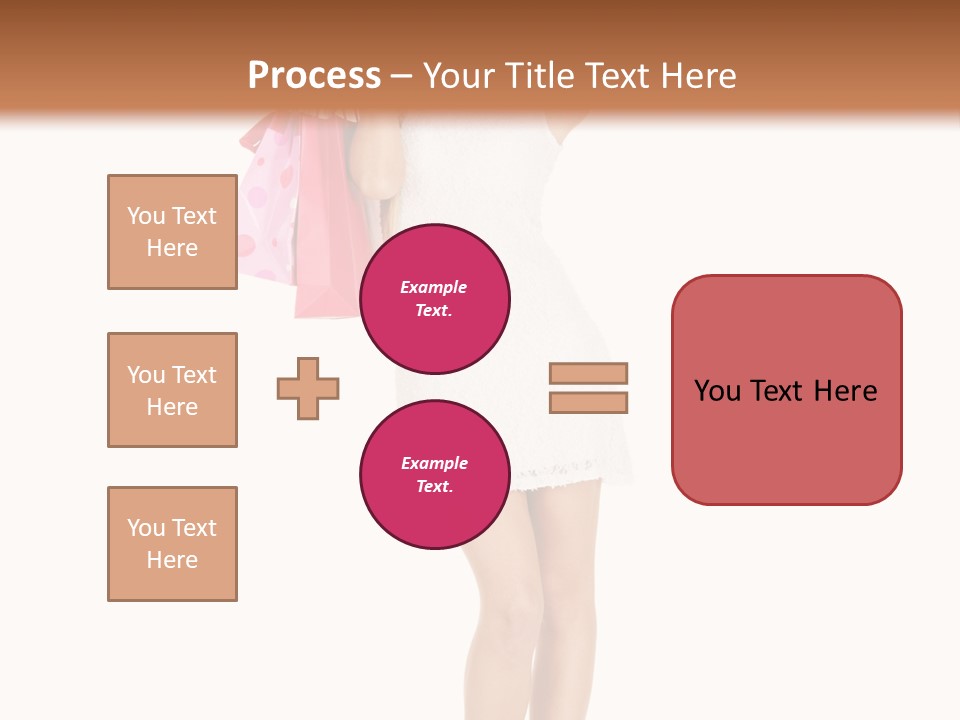 Process – Your Title Text Here

You Text Here

You Text Here

You Text Here

Example Text.

Example Text.

You Text Here